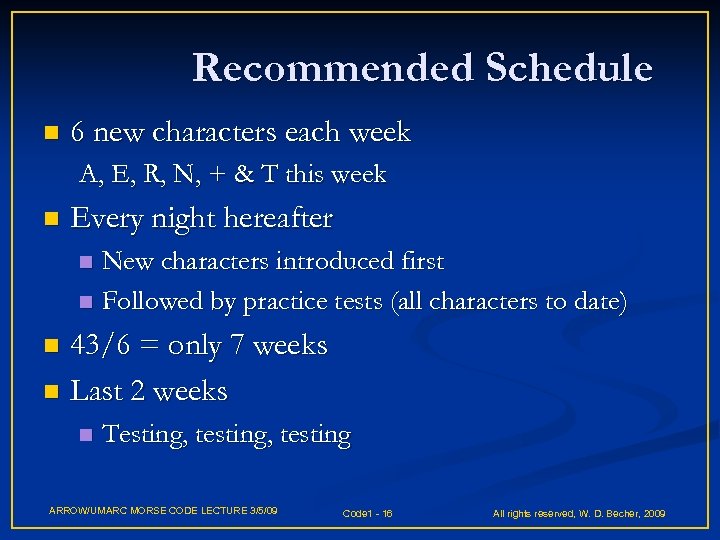 Recommended Schedule

6 new characters each week

A, E, R, N, + & T this week

Every night hereafter

New characters introduced first

Followed by practice tests (all characters to date)

43/6 = only 7 weeks

Last 2 weeks

Testing, testing, testing

ARROW/UMARC MORSE CODE LECTURE 3/5/09

Code1 - 16

All rights reserved, W. D. Becher, 2009